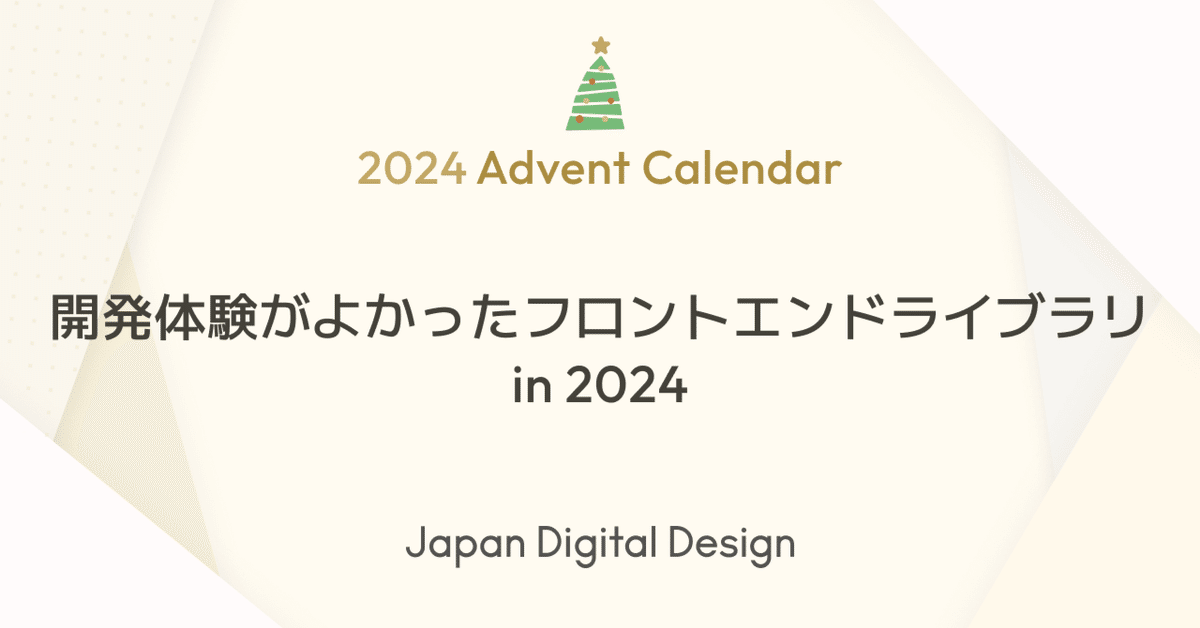 2024 Advent Calendar

開発体験がよかったフロントエンドライブラリ in 2024

Japan Digital Design